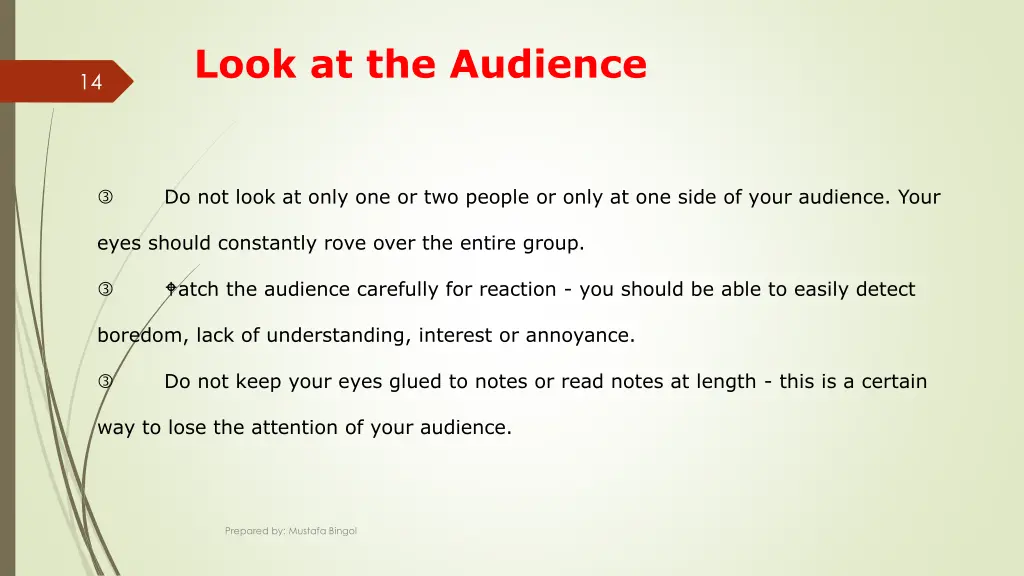 14

Look at the Audience

③ Do not look at only one or two people or only at one side of your audience. Your eyes should constantly rove over the entire group.

③ ⌖atch the audience carefully for reaction - you should be able to easily detect boredom, lack of understanding, interest or annoyance.

③ Do not keep your eyes glued to notes or read notes at length - this is a certain way to lose the attention of your audience.

Prepared by: Mustafa Bingol